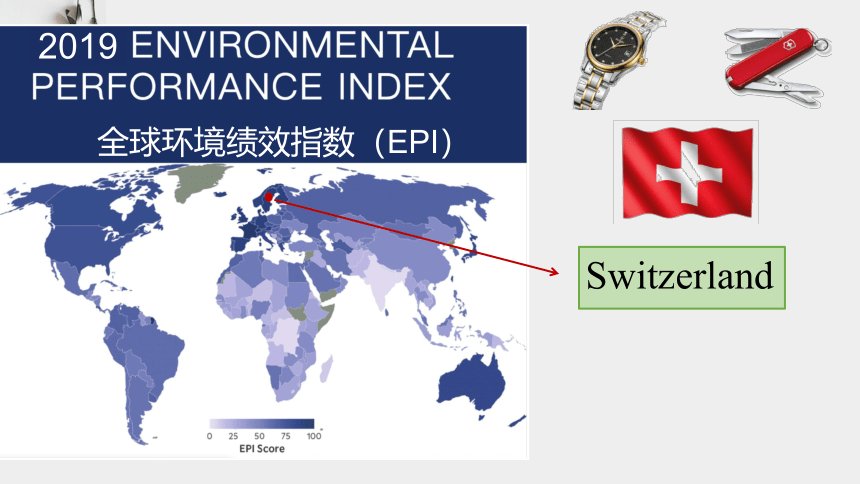 2019 ENVIRONMENTAL PERFORMANCE INDEX
全球环境绩效指数（EPI）

0 25 50 75 100
EPI Score

Switzerland